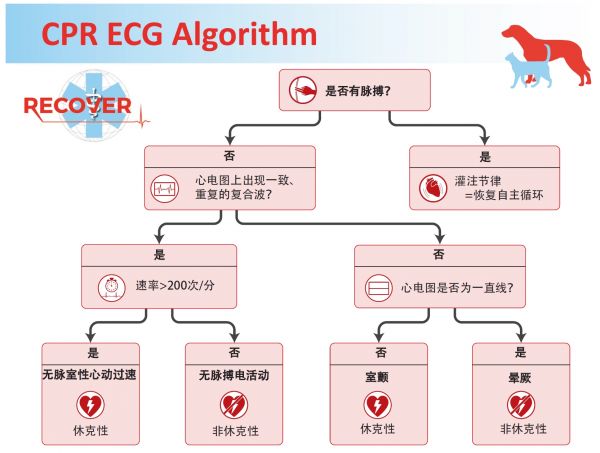 CPR ECG Algorithm

RECOVER

是否有脉搏?

否

心电图上出现一致、重复的复合波?

是

灌注节律 =恢复自主循环

是

速率>200次/分

否

心电图是否为一直线?

是

无脉室性心动过速

休克性

否

无脉搏电活动

非休克性

否

室颤

休克性

是

晕厥

非休克性